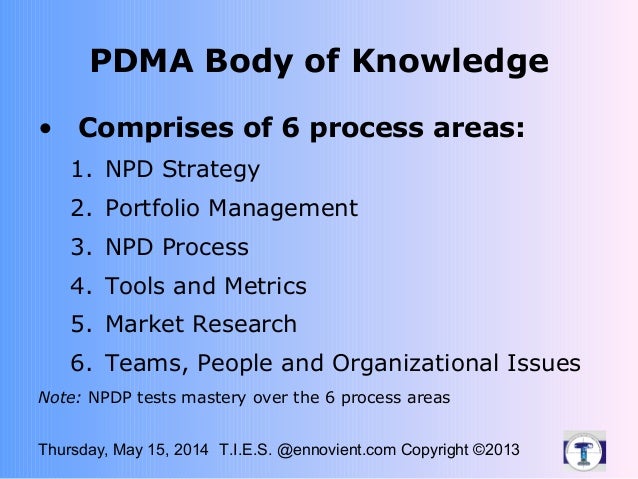 PDMA Body of Knowledge

• Comprises of 6 process areas:

1. NPD Strategy
2. Portfolio Management
3. NPD Process
4. Tools and Metrics
5. Market Research
6. Teams, People and Organizational Issues

Note: NPDP tests mastery over the 6 process areas

Thursday, May 15, 2014 T.I.E.S. @ennovient.com Copyright ©2013